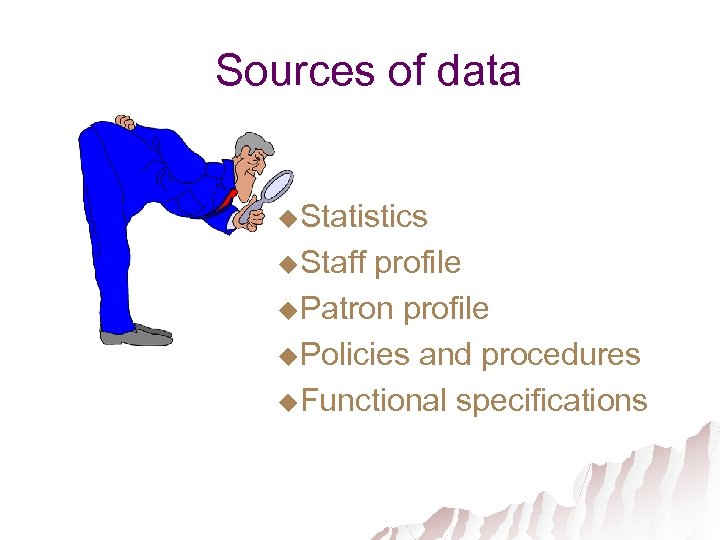 Sources of data

◆Statistics
◆Staff profile
◆Patron profile
◆Policies and procedures
◆Functional specifications